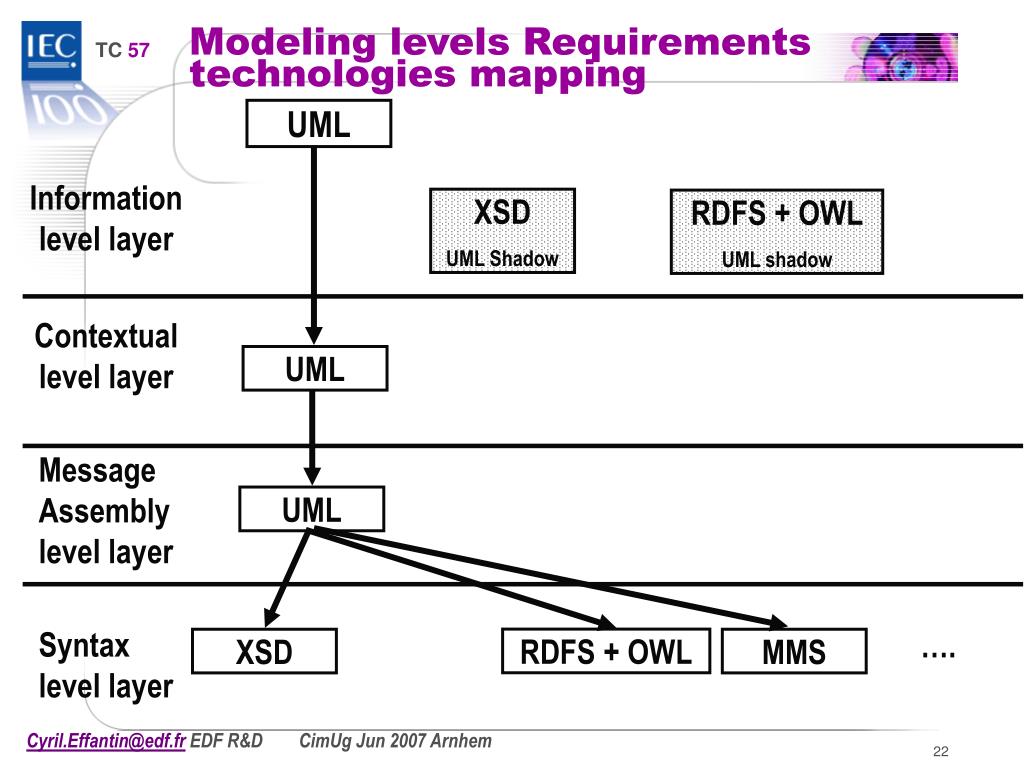 IEC
TC 57
Modeling levels Requirements technologies mapping

UML

Information level layer

XSD
UML Shadow

RDFS + OWL
UML shadow

Contextual level layer

UML

Message Assembly level layer

UML

Syntax level layer

XSD

RDFS + OWL

MMS

….

Cyril.Effantin@edf.fr EDF R&D CimUg Jun 2007 Arnhem

22